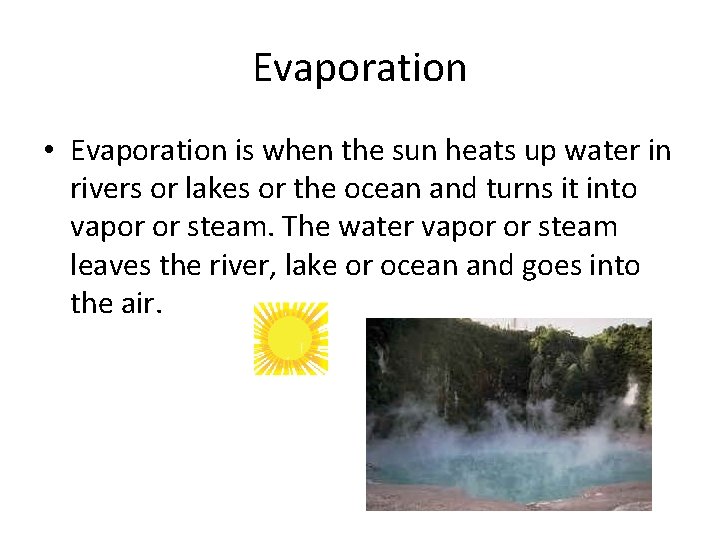 Evaporation

• Evaporation is when the sun heats up water in rivers or lakes or the ocean and turns it into vapor or steam. The water vapor or steam leaves the river, lake or ocean and goes into the air.